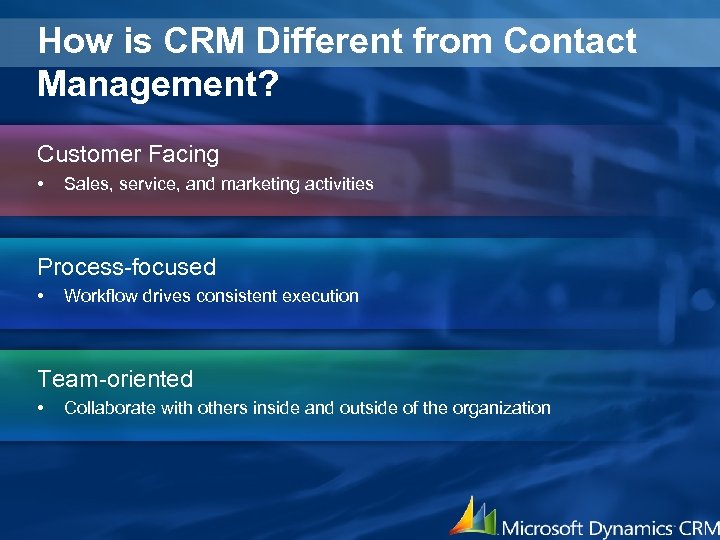 How is CRM Different from Contact Management?

Customer Facing

• Sales, service, and marketing activities

Process-focused

• Workflow drives consistent execution

Team-oriented

• Collaborate with others inside and outside of the organization

Microsoft Dynamics CRM